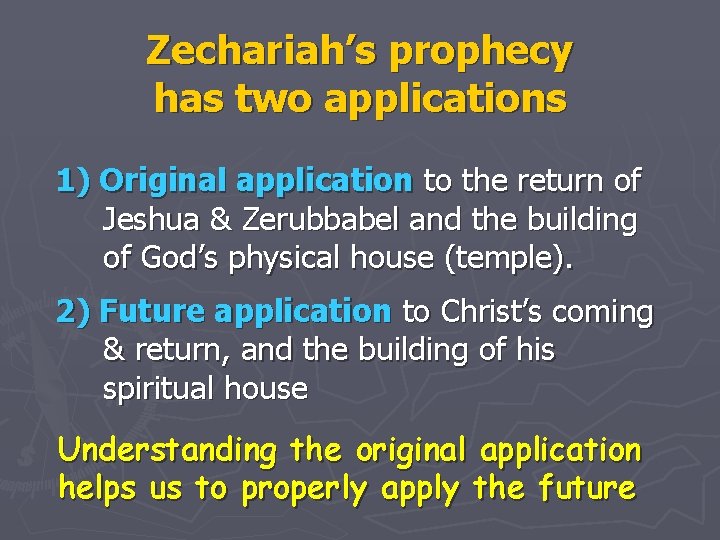 Zechariah's prophecy has two applications

1) Original application to the return of Jeshua & Zerubbabel and the building of God's physical house (temple).

2) Future application to Christ's coming & return, and the building of his spiritual house

Understanding the original application helps us to properly apply the future